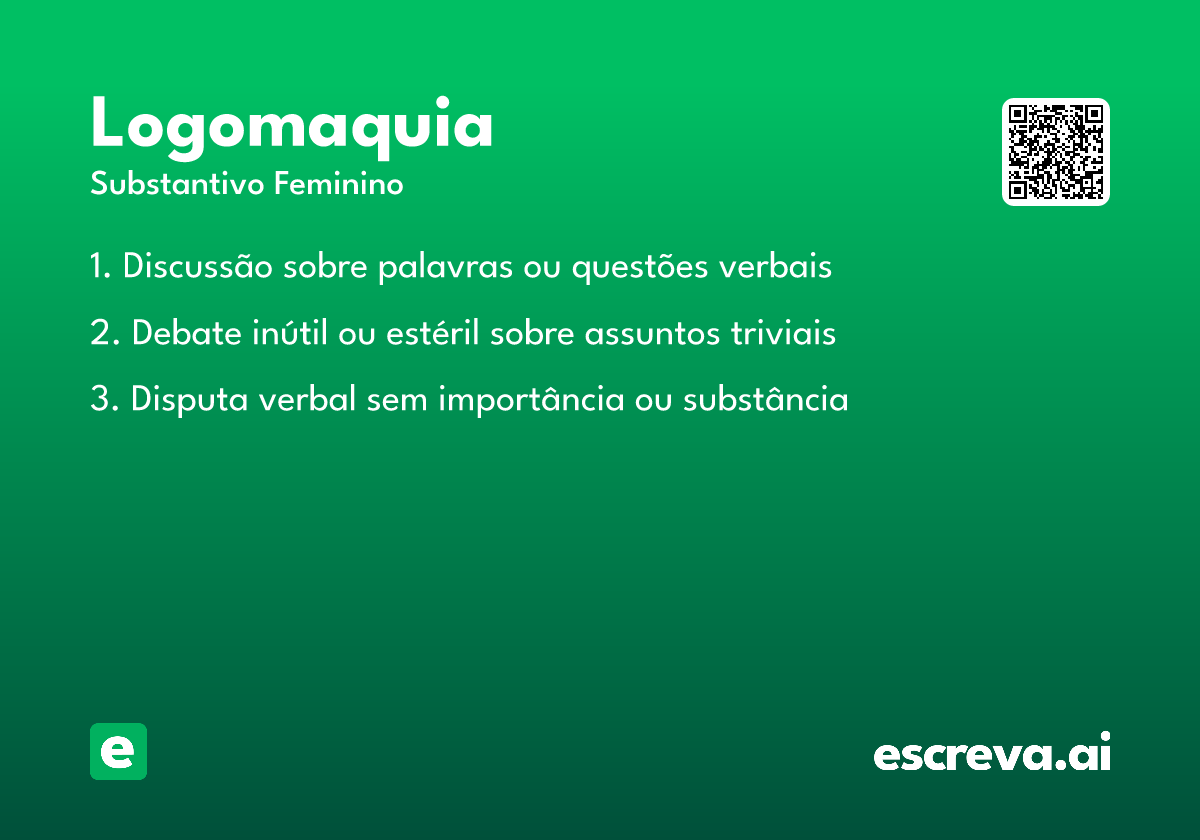 Logomaquia
Substantivo Feminino

1. Discussão sobre palavras ou questões verbais

2. Debate inútil ou estéril sobre assuntos triviais

3. Disputa verbal sem importância ou substância

e

escreva.ai